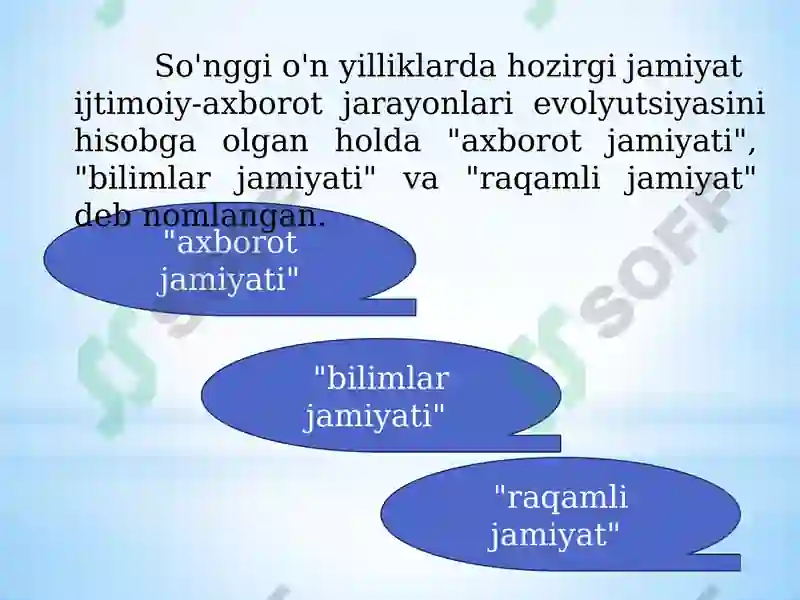 So'nggi o'n yilliklarda hozirgi jamiyat ijtimoiy-axborot jarayonlari evolyutsiyasini hisobga olgan holda "axborot jamiyati", "bilimlar jamiyati" va "raqamli jamiyat" deb nomlangan.

"axborot jamiyati"

"bilimlar jamiyati"

"raqamli jamiyat"

SOFF